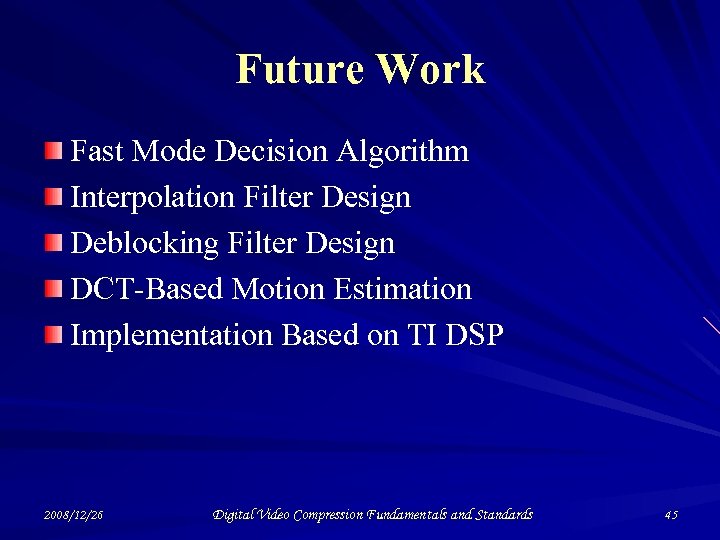 Future Work

Fast Mode Decision Algorithm
Interpolation Filter Design
Deblocking Filter Design
DCT-Based Motion Estimation
Implementation Based on TI DSP

2008/12/26
Digital Video Compression Fundamentals and Standards
45